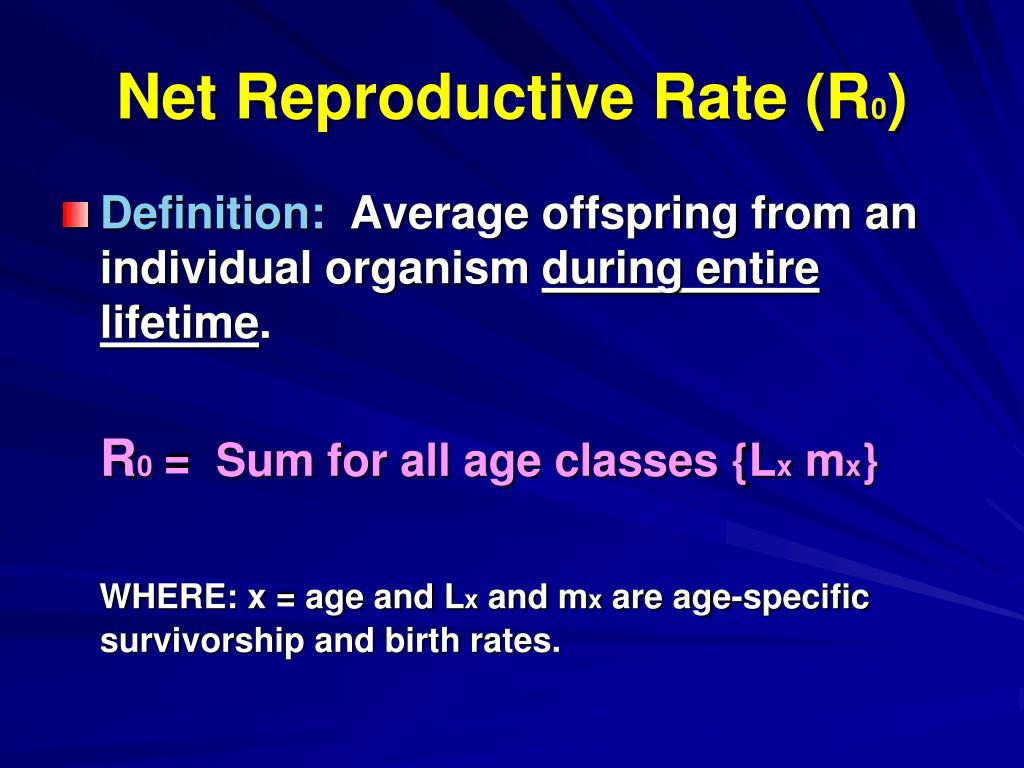 Net Reproductive Rate ($R_0$)

Definition: Average offspring from an individual organism during entire lifetime.

$R_0$ = Sum for all age classes {$L_x$ $m_x$}

WHERE: x = age and $L_x$ and $m_x$ are age-specific survivorship and birth rates.